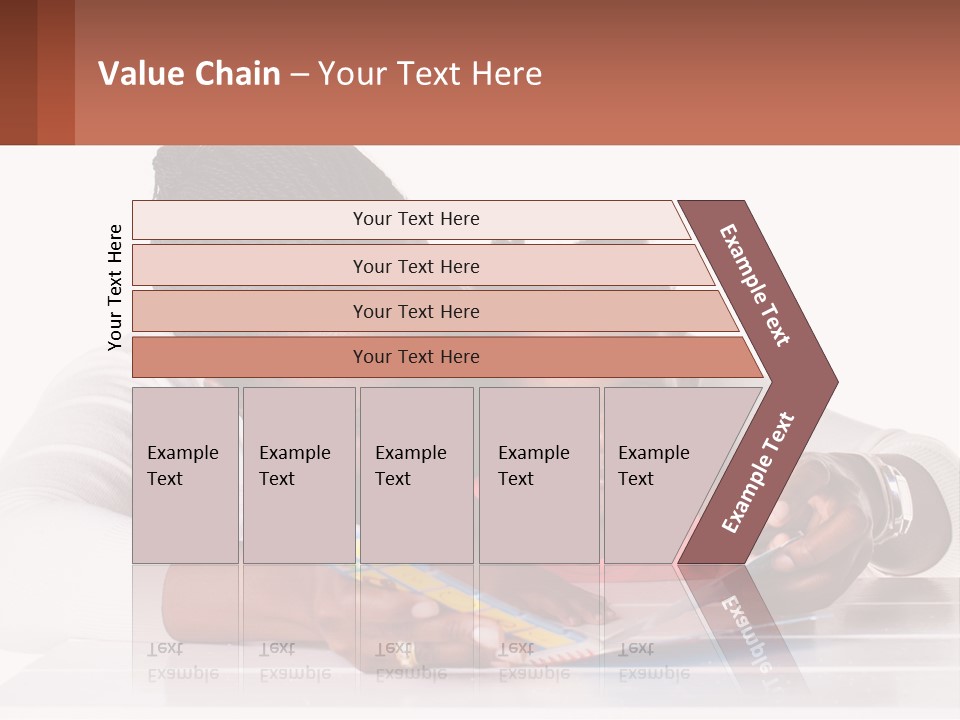 Value Chain – Your Text Here

Your Text Here

Your Text Here

Your Text Here

Your Text Here

Your Text Here

Example Text

Example Text

Example Text

Example Text

Example Text

Example Text

Example Text